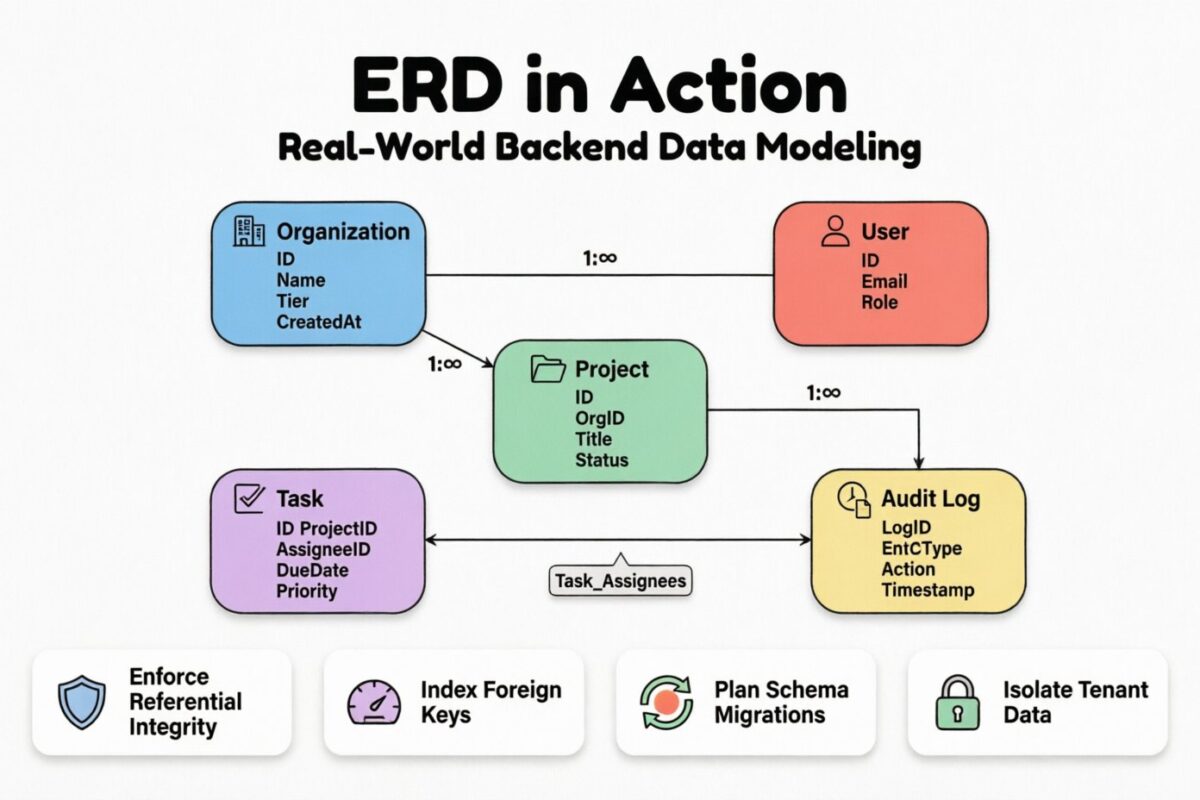 ERD in Action
Real-World Backend Data Modeling

Organization
ID
Name
Tier
CreatedAt

1:∞

User
ID
Email
Role

1:∞

Project
ID
OrgID
Title
Status

1:∞

Task
ID ProjectID
AssigneeID
DueDate
Priority

Task_Assignees

Audit Log
LogID
EntCType
Action
Timestamp

Enforce Referential Integrity

Index Foreign Keys

Plan Schema Migrations

Isolate Tenant Data